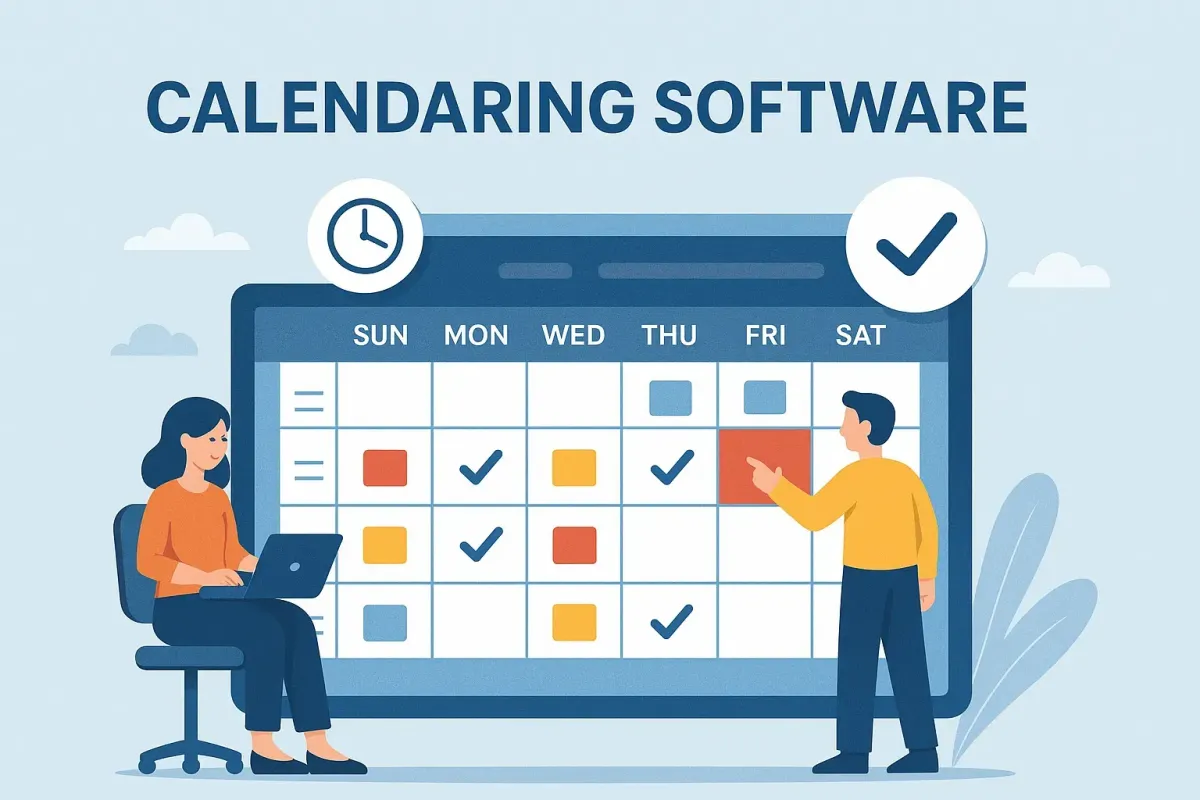 CALENDARING SOFTWARE

SUN MON WED THU FRI SAT